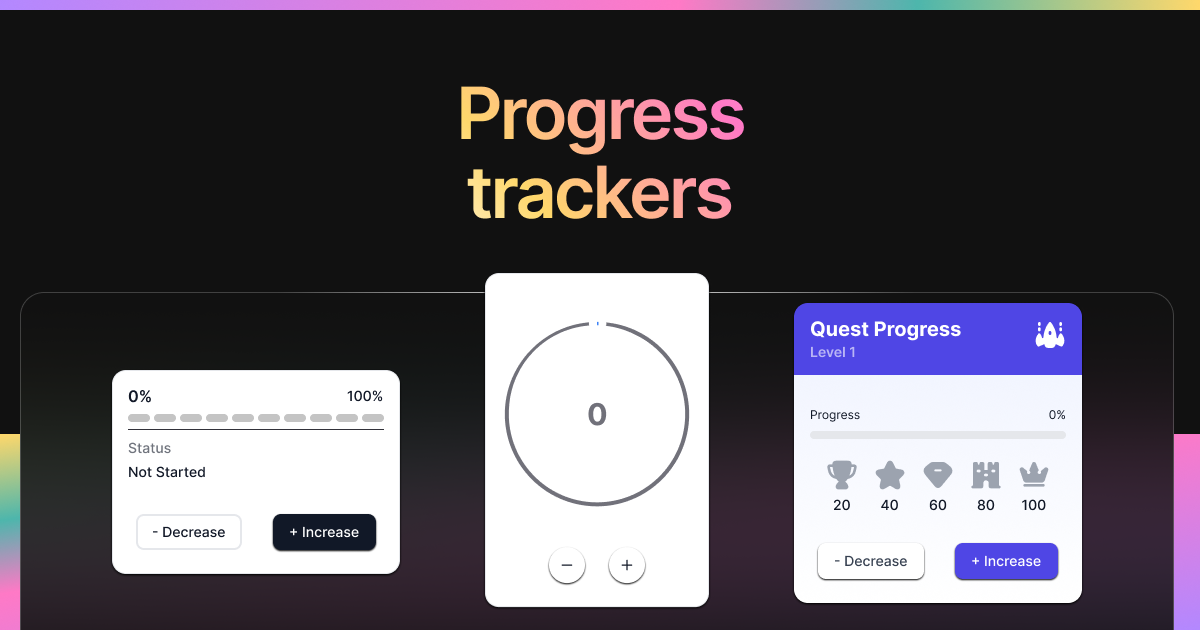 Progress trackers

0% 100%

Status

Not Started

- Decrease

+ Increase

0

−

+

Quest Progress

Level 1

Progress 0%

20 40 60 80 100

- Decrease

+ Increase